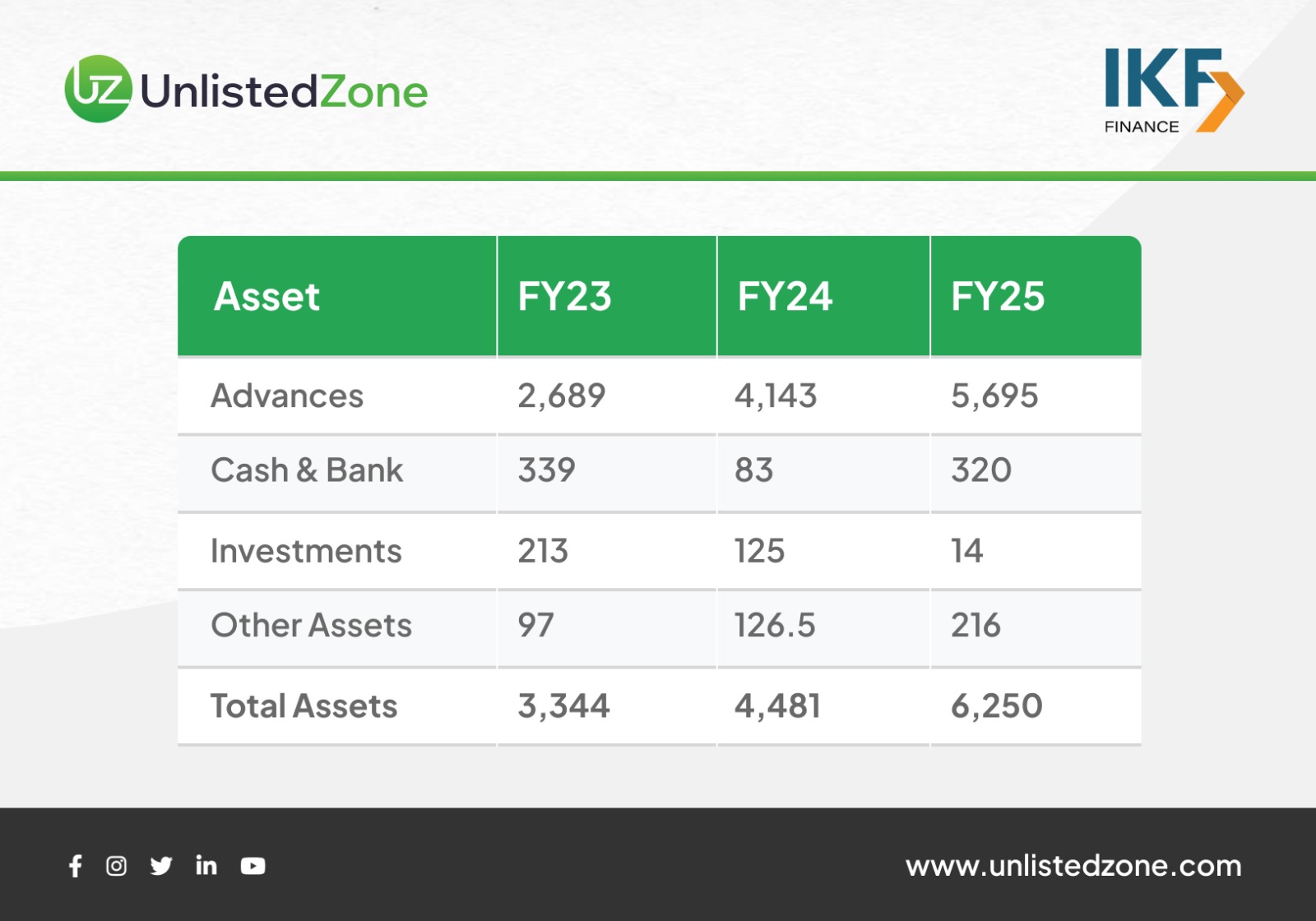 UZ UnlistedZone

IKF FINANCE

| Asset | FY23 | FY24 | FY25 |
|---|---|---|---|
| Advances | 2,689 | 4,143 | 5,695 |
| Cash & Bank | 339 | 83 | 320 |
| Investments | 213 | 125 | 14 |
| Other Assets | 97 | 126.5 | 216 |
| Total Assets | 3,344 | 4,481 | 6,250 |

www.unlistedzone.com